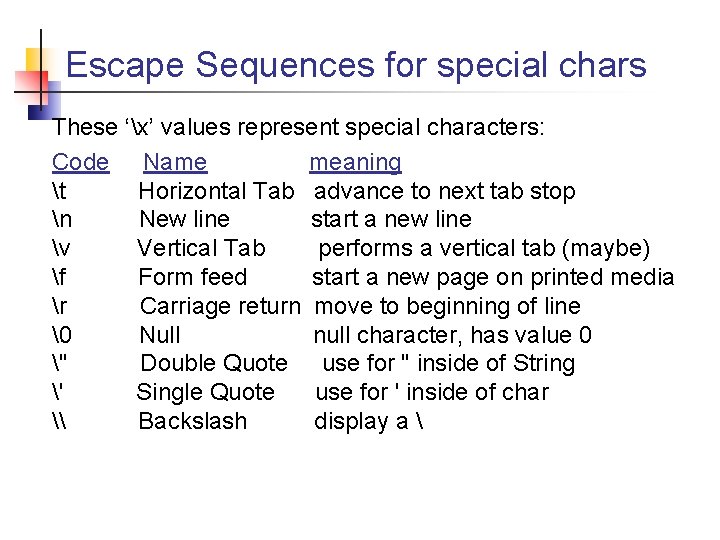 Escape Sequences for special chars

These ‘\x’ values represent special characters:

| Code | Name | meaning |
|---|---|---|
| \t | Horizontal Tab | advance to next tab stop |
| \n | New line | start a new line |
| \v | Vertical Tab | performs a vertical tab (maybe) |
| \f | Form feed | start a new page on printed media |
| \r | Carriage return | move to beginning of line |
| \0 | Null | null character, has value 0 |
| \" | Double Quote | use for " inside of String |
| \' | Single Quote | use for ' inside of char |
| \\ | Backslash | display a \ |